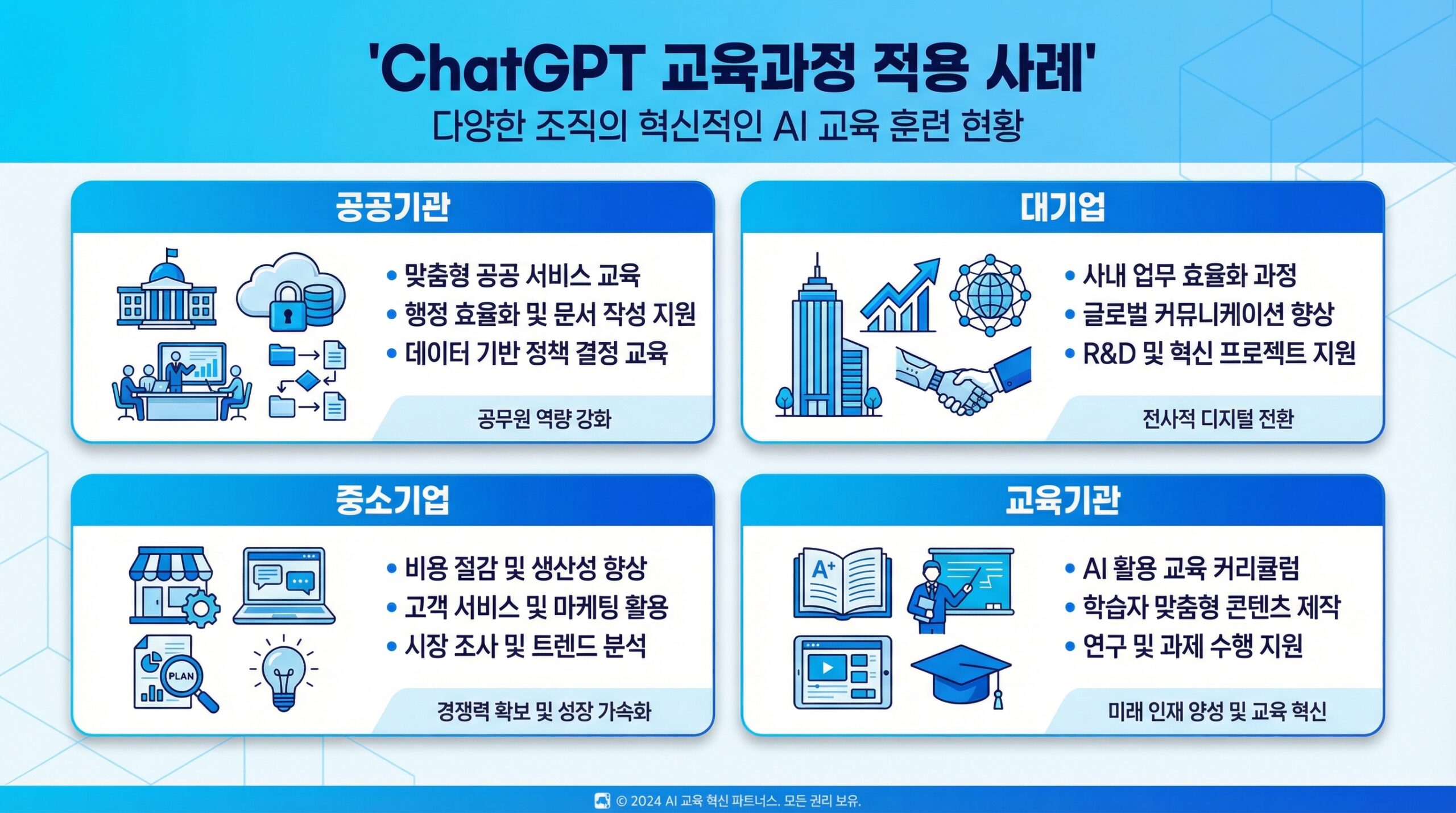 'ChatGPT 교육과정 적용 사례'

다양한 조직의 혁신적인 AI 교육 훈련 현황

공공기관

• 맞춤형 공공 서비스 교육
• 행정 효율화 및 문서 작성 지원
• 데이터 기반 정책 결정 교육

공무원 역량 강화

대기업

• 사내 업무 효율화 과정
• 글로벌 커뮤니케이션 향상
• R&D 및 혁신 프로젝트 지원

전사적 디지털 전환

중소기업

PLAN

• 비용 절감 및 생산성 향상
• 고객 서비스 및 마케팅 활용
• 시장 조사 및 트렌드 분석

경쟁력 확보 및 성장 가속화

교육기관

A+

• AI 활용 교육 커리큘럼
• 학습자 맞춤형 콘텐츠 제작
• 연구 및 과제 수행 지원

미래 인재 양성 및 교육 혁신

© 2024 AI 교육 혁신 파트너스. 모든 권리 보유.